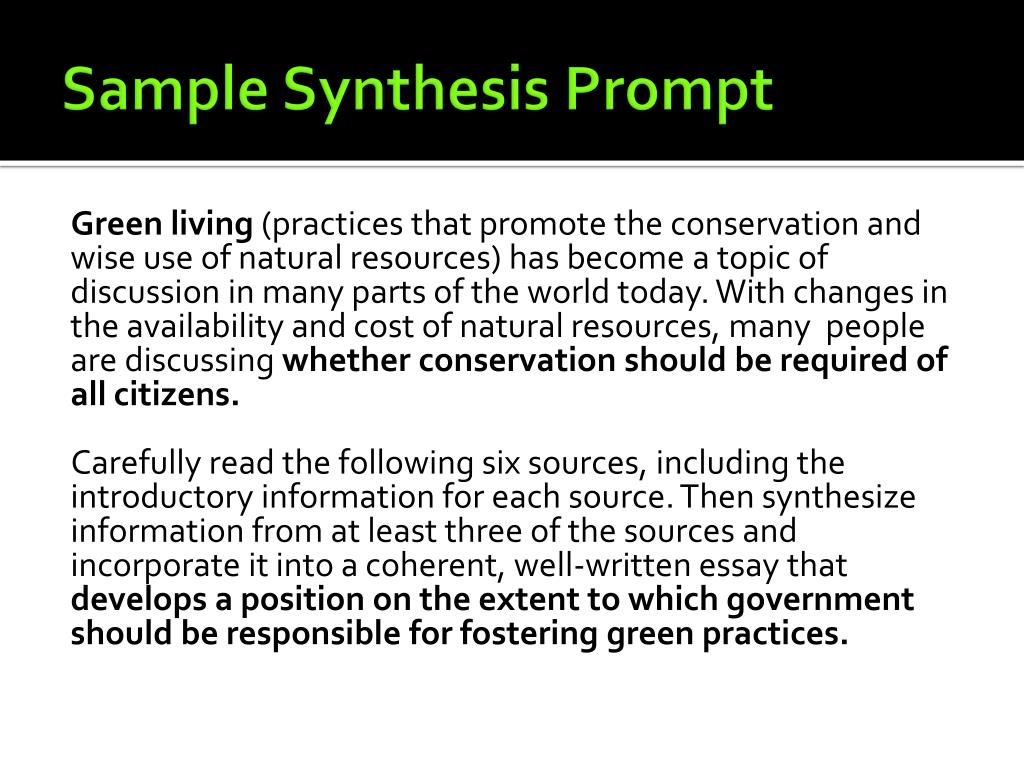 Sample Synthesis Prompt

Green living (practices that promote the conservation and wise use of natural resources) has become a topic of discussion in many parts of the world today. With changes in the availability and cost of natural resources, many people are discussing whether conservation should be required of all citizens.

Carefully read the following six sources, including the introductory information for each source. Then synthesize information from at least three of the sources and incorporate it into a coherent, well-written essay that develops a position on the extent to which government should be responsible for fostering green practices.